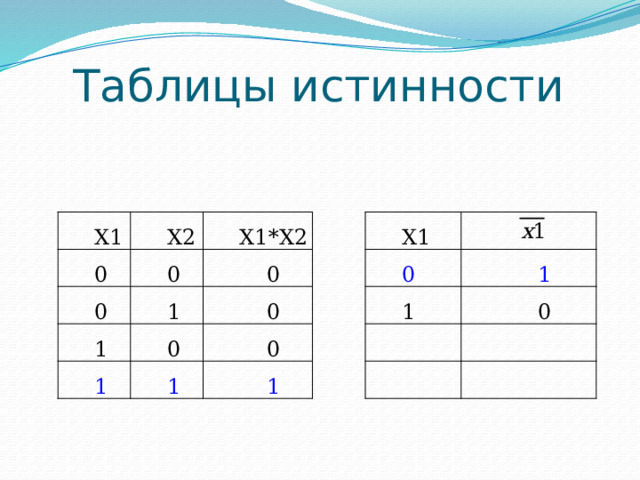 Таблицы истинности

| X1 | X2 | X1*X2 |
|---|---|---|
| 0 | 0 | 0 |
| 0 | 1 | 0 |
| 1 | 0 | 0 |
| 1 | 1 | 1 |

| X1 | $\overline{x1}$ |
|---|---|
| 0 | 1 |
| 1 | 0 |
| | |
| | |